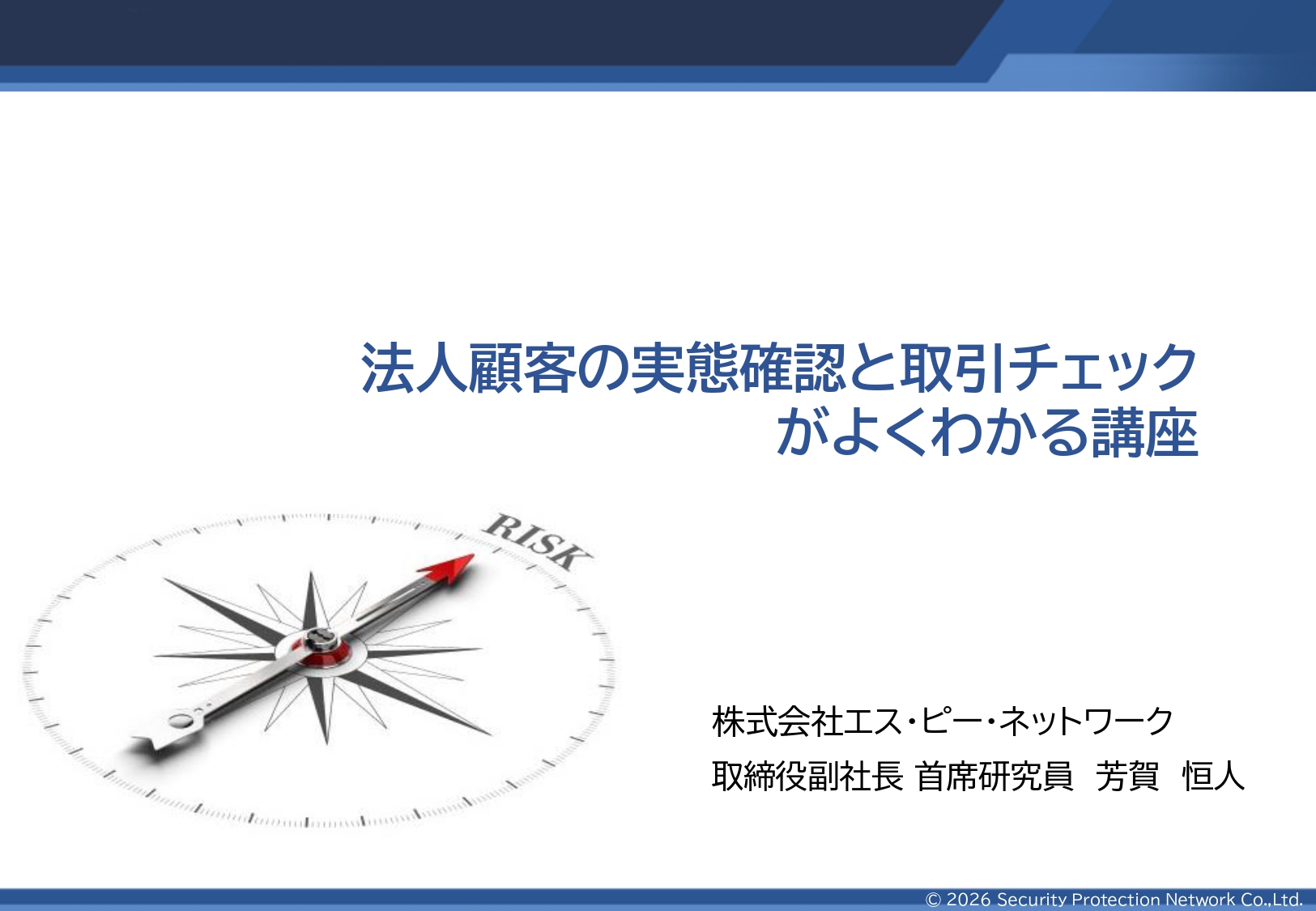 法人顧客の実態確認と取引チェック
がよくわかる講座

RISK

株式会社エス・ピー・ネットワーク
取締役副社長 首席研究員　芳賀　恒人

© 2026 Security Protection Network Co.,Ltd.